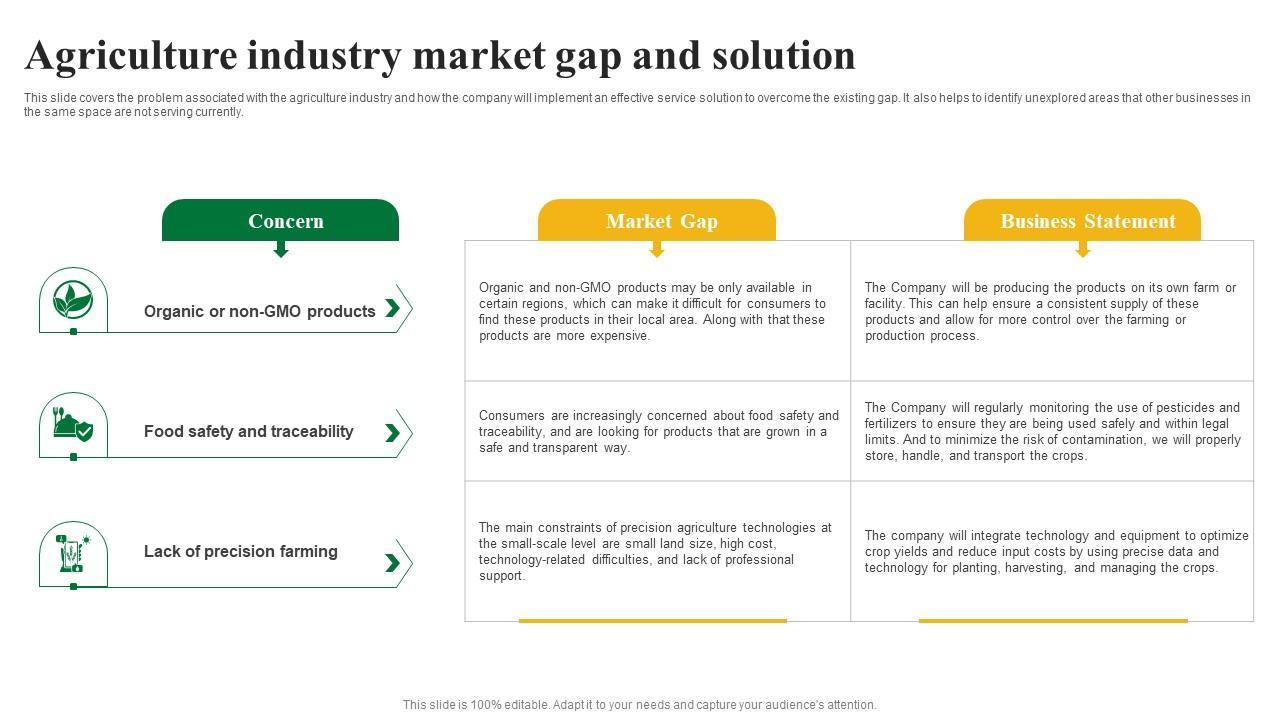 Agriculture industry market gap and solution

This slide covers the problem associated with the agriculture industry and how the company will implement an effective service solution to overcome the existing gap. It also helps to identify unexplored areas that other businesses in the same space are not serving currently.

| Concern | Market Gap | Business Statement |
|---|---|---|
| Organic or non-GMO products | Organic and non-GMO products may be only available in certain regions, which can make it difficult for consumers to find these products in their local area. Along with that these products are more expensive. | The Company will be producing the products on its own farm or facility. This can help ensure a consistent supply of these products and allow for more control over the farming or production process. |
| Food safety and traceability | Consumers are increasingly concerned about food safety and traceability, and are looking for products that are grown in a safe and transparent way. | The Company will regularly monitoring the use of pesticides and fertilizers to ensure they are being used safely and within legal limits. And to minimize the risk of contamination, we will properly store, handle, and transport the crops. |
| Lack of precision farming | The main constraints of precision agriculture technologies at the small-scale level are small land size, high cost, technology-related difficulties, and lack of professional support. | The company will integrate technology and equipment to optimize crop yields and reduce input costs by using precise data and technology for planting, harvesting, and managing the crops. |

This slide is 100% editable. Adapt it to your needs and capture your audience's attention.